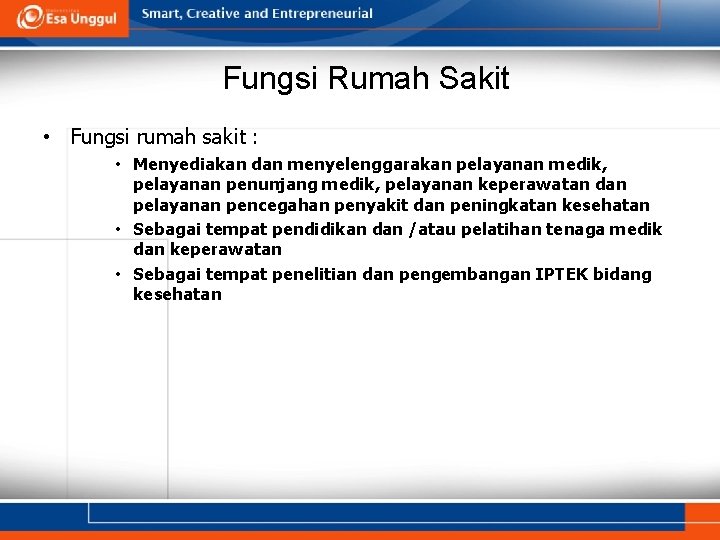 Esa Unggul

Smart, Creative and Entrepreneurial

Fungsi Rumah Sakit

• Fungsi rumah sakit :

• Menyediakan dan menyelenggarakan pelayanan medik, pelayanan penunjang medik, pelayanan keperawatan dan pelayanan pencegahan penyakit dan peningkatan kesehatan

• Sebagai tempat pendidikan dan /atau pelatihan tenaga medik dan keperawatan

• Sebagai tempat penelitian dan pengembangan IPTEK bidang kesehatan